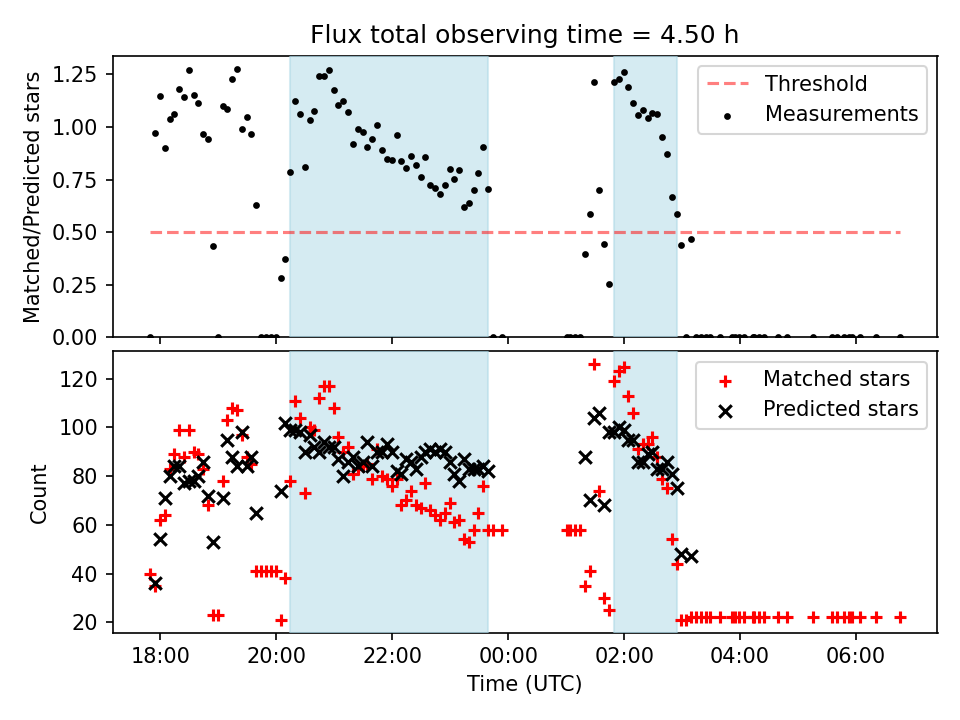 Flux total observing time = 4.50 h

Matched/Predicted stars

1.25
1.00
0.75
0.50
0.25
0.00

Threshold
Measurements

Count

120
100
80
60
40
20

Matched stars
Predicted stars

18:00
20:00
22:00
00:00
02:00
04:00
06:00

Time (UTC)